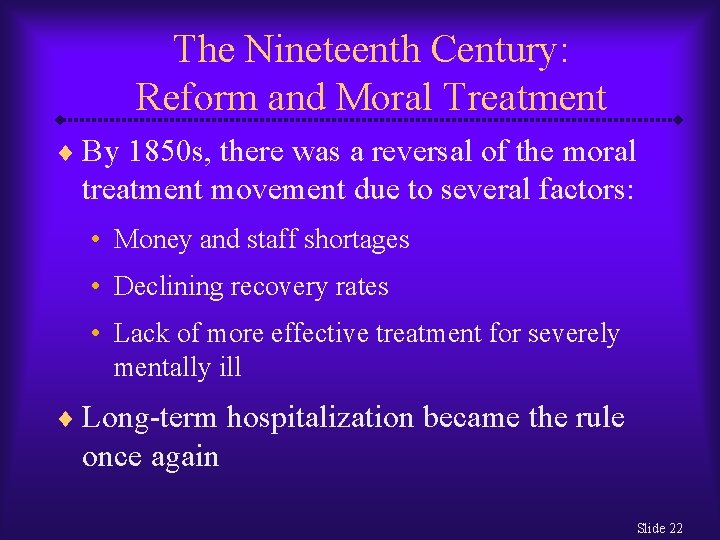 The Nineteenth Century:
Reform and Moral Treatment

♦ By 1850s, there was a reversal of the moral treatment movement due to several factors:

• Money and staff shortages
• Declining recovery rates
• Lack of more effective treatment for severely mentally ill

♦ Long-term hospitalization became the rule once again

Slide 22